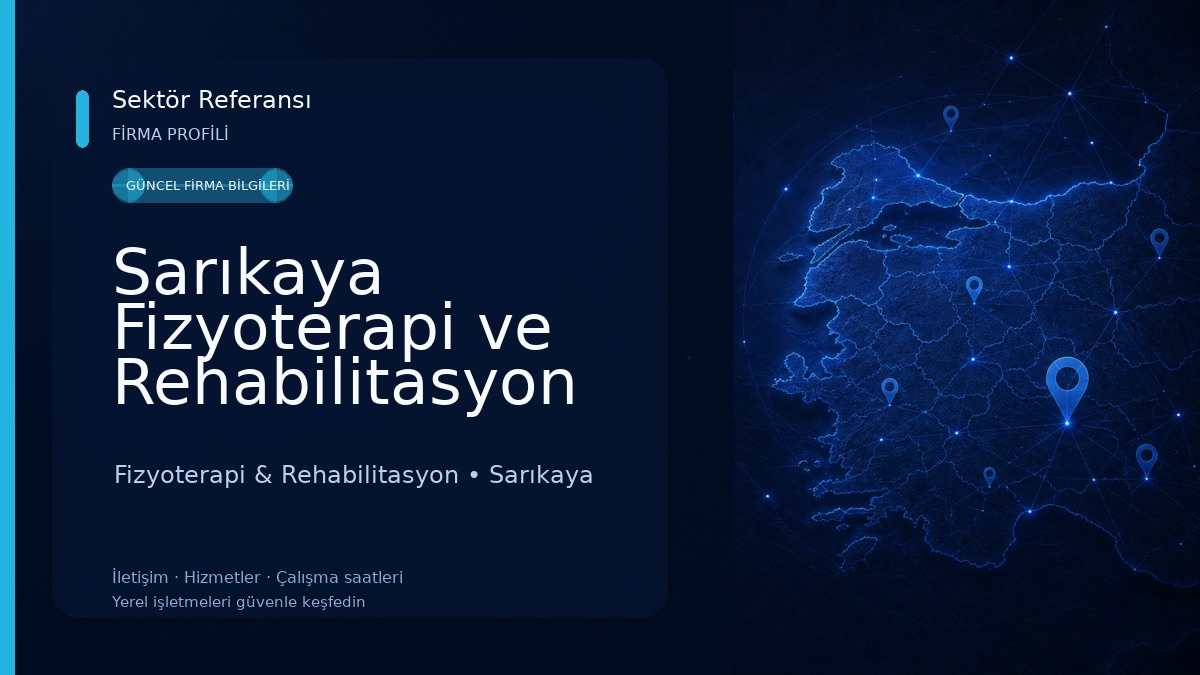 Sektör Referansı
FİRMA PROFİLİ

GÜNCEL FİRMA BİLGİLERİ

Sarıkaya Fizyoterapi ve Rehabilitasyon

Fizyoterapi & Rehabilitasyon • Sarıkaya

İletişim · Hizmetler · Çalışma saatleri
Yerel işletmeleri güvenle keşfedin